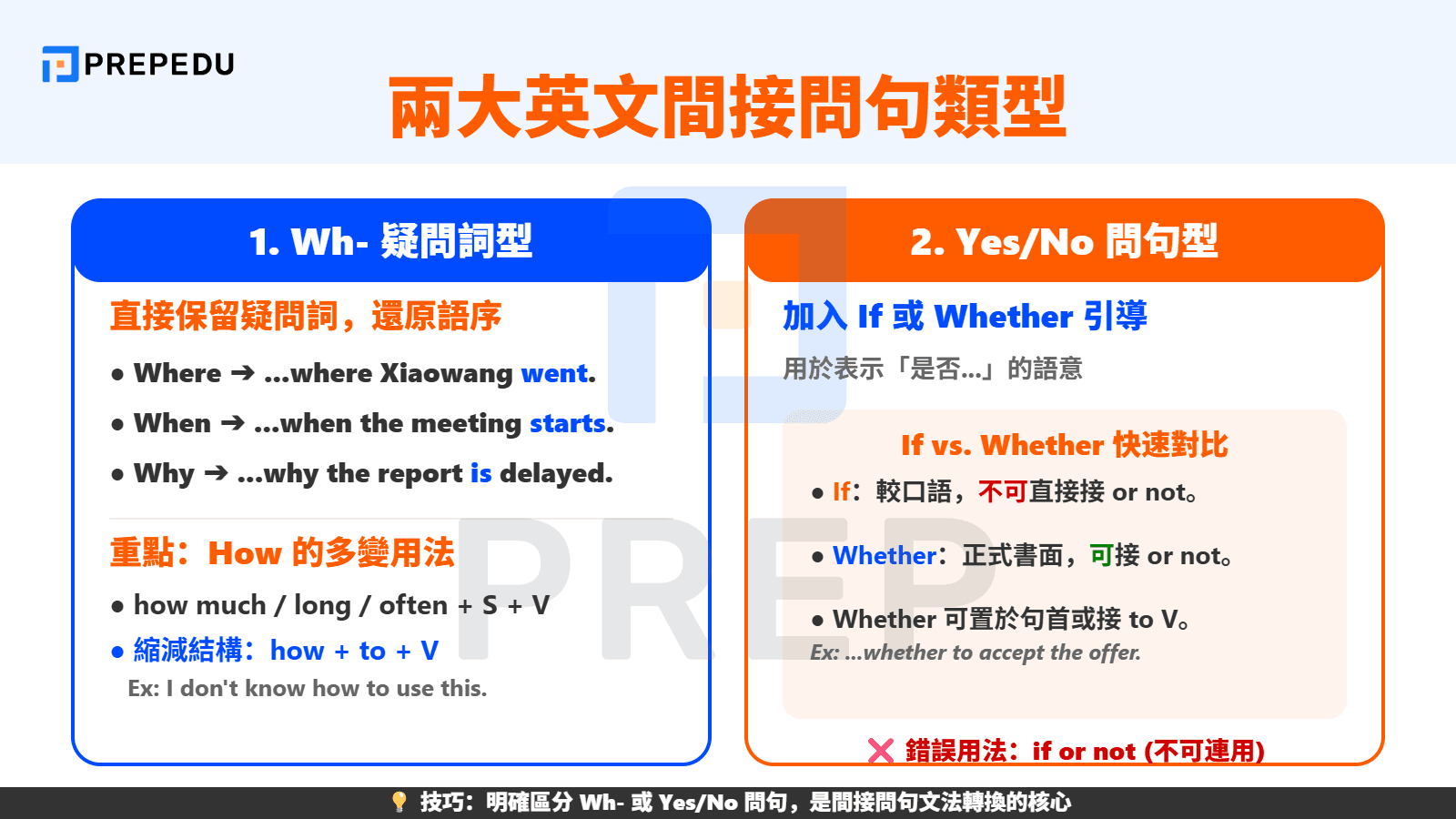 PREPEDU

兩大英文間接問句類型

1. Wh- 疑問詞型

直接保留疑問詞，還原語序

● Where ➔ ...where Xiaowang went.

● When ➔ ...when the meeting starts.

● Why ➔ ...why the report is delayed.

重點：How 的多變用法

● how much / long / often + S + V

● 縮減結構：how + to + V

Ex: I don't know how to use this.

2. Yes/No 問句型

加入 If 或 Whether 引導

用於表示「是否...」的語意

If vs. Whether 快速對比

● If：較口語，不可直接接 or not。

● Whether：正式書面，可接 or not。

● Whether 可置於句首或接 to V。

Ex: ...whether to accept the offer.

❌ 錯誤用法：if or not (不可連用)

PREP

💡 技巧：明確區分 Wh- 或 Yes/No 問句，是間接問句文法轉換的核心